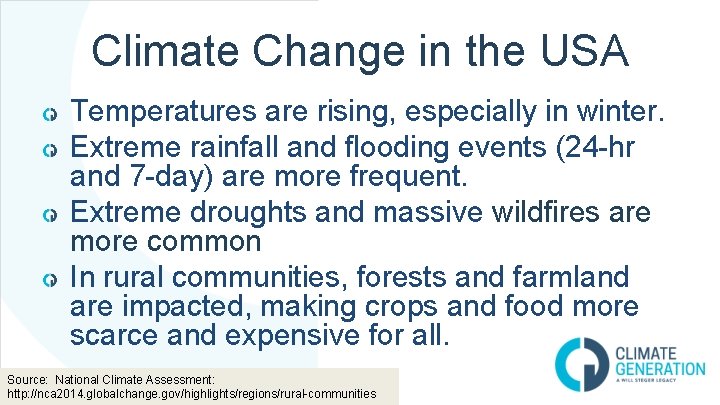 Climate Change in the USA

Temperatures are rising, especially in winter.

Extreme rainfall and flooding events (24-hr and 7-day) are more frequent.

Extreme droughts and massive wildfires are more common

In rural communities, forests and farmland are impacted, making crops and food more scarce and expensive for all.

Source: National Climate Assessment: http://nca2014.globalchange.gov/highlights/regions/rural-communities

CLIMATE GENERATION
A WILL STEGER LEGACY